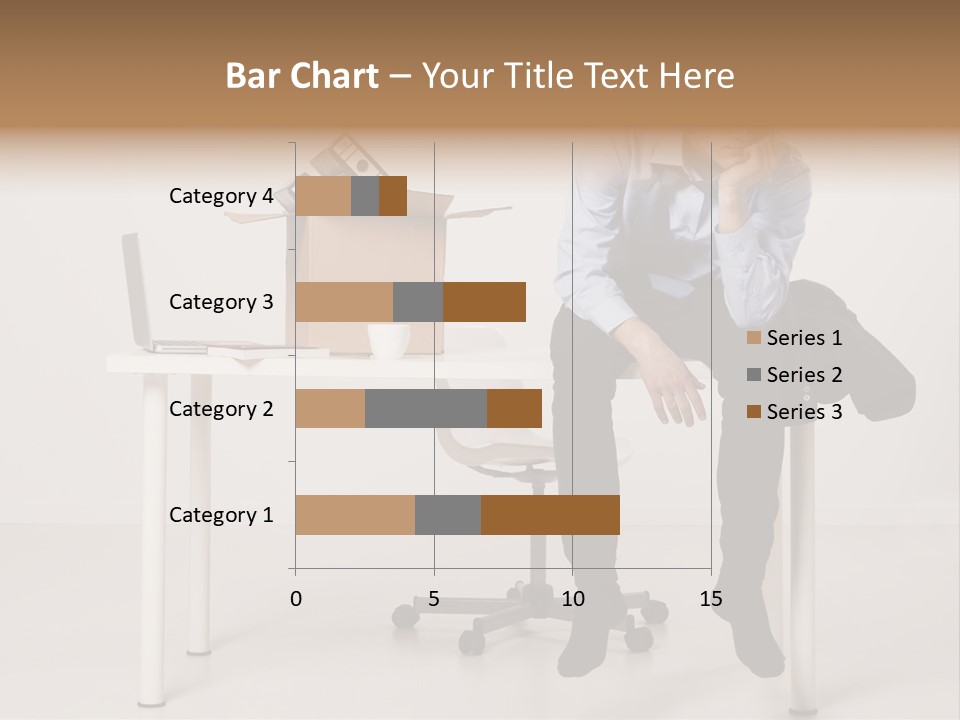 Bar Chart – Your Title Text Here

Category 4
Category 3
Category 2
Category 1

0
5
10
15

Series 1
Series 2
Series 3